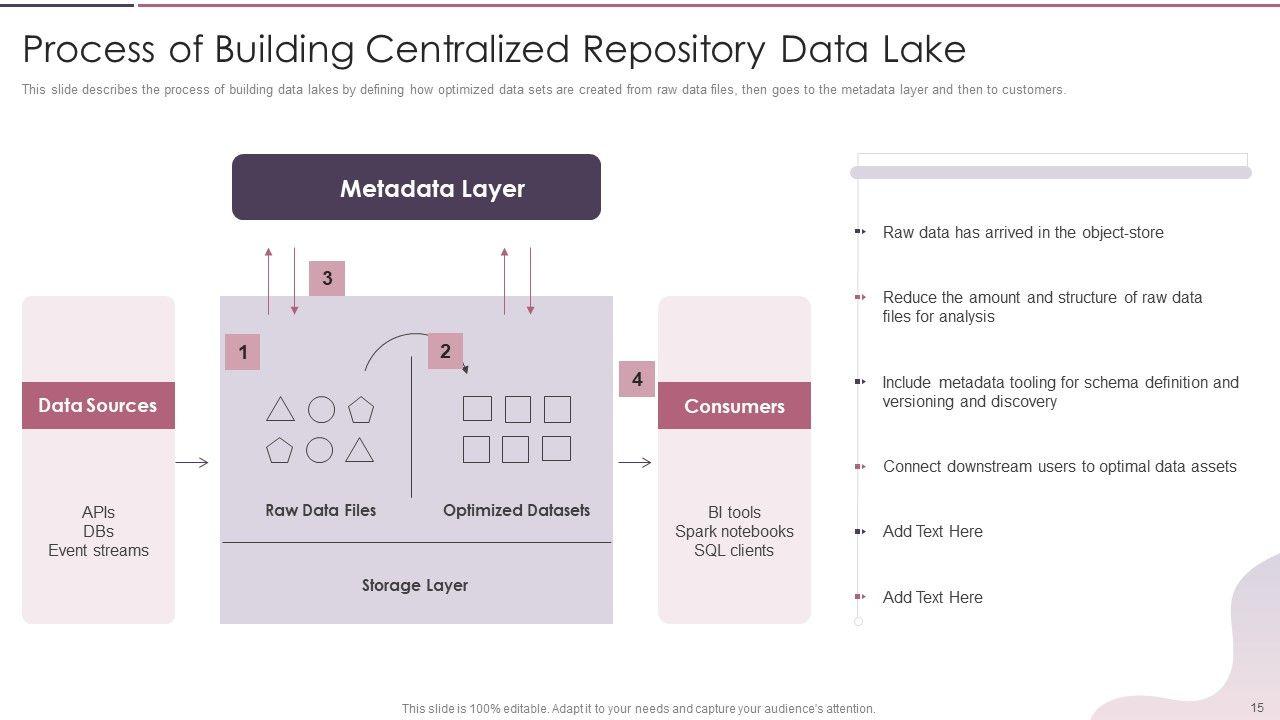 Process of Building Centralized Repository Data Lake

This slide describes the process of building data lakes by defining how optimized data sets are created from raw data files, then goes to the metadata layer and then to customers.

Metadata Layer

3

1

2

4

Data Sources

APIs
DBs
Event streams

Raw Data Files

Optimized Datasets

Storage Layer

Consumers

BI tools
Spark notebooks
SQL clients

Raw data has arrived in the object-store

Reduce the amount and structure of raw data files for analysis

Include metadata tooling for schema definition and versioning and discovery

Connect downstream users to optimal data assets

Add Text Here

Add Text Here

This slide is 100% editable. Adapt it to your needs and capture your audience's attention.

15